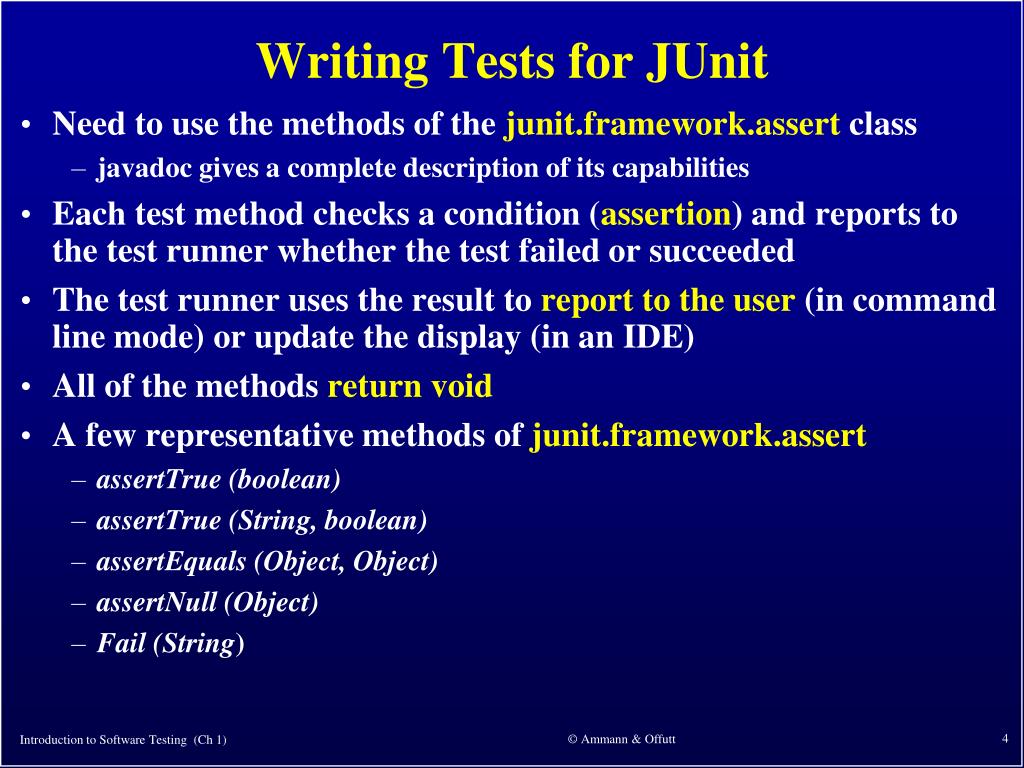 Writing Tests for JUnit

• Need to use the methods of the junit.framework.assert class
– javadoc gives a complete description of its capabilities

• Each test method checks a condition (assertion) and reports to the test runner whether the test failed or succeeded

• The test runner uses the result to report to the user (in command line mode) or update the display (in an IDE)

• All of the methods return void

• A few representative methods of junit.framework.assert
– assertTrue (boolean)
– assertTrue (String, boolean)
– assertEquals (Object, Object)
– assertNull (Object)
– Fail (String)

Introduction to Software Testing (Ch 1)

© Ammann & Offutt

4